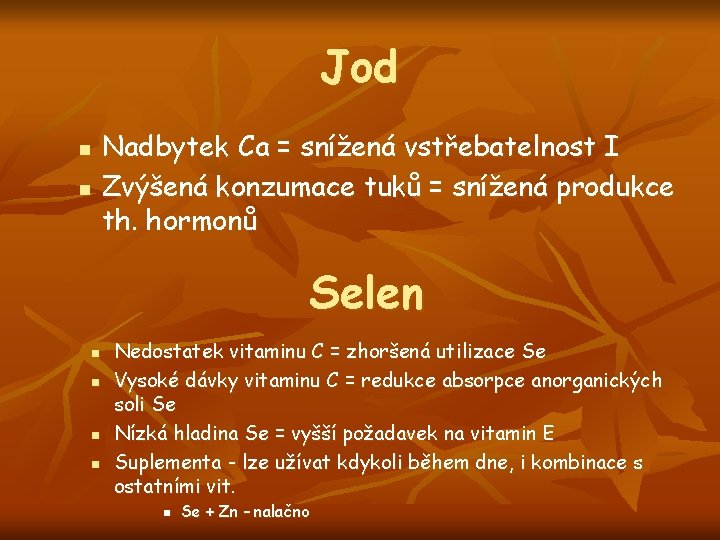 Jod

- Nadbytek Ca = snížená vstřebatelnost I
- Zvýšená konzumace tuků = snížená produkce th. hormonů

Selen

- Nedostatek vitaminu C = zhoršená utilizace Se
- Vysoké dávky vitaminu C = redukce absorpce anorganických soli Se
- Nízká hladina Se = vyšší požadavek na vitamin E
- Suplementa - lze užívat kdykoli během dne, i kombinace s ostatními vit.
  - Se + Zn – nalačno